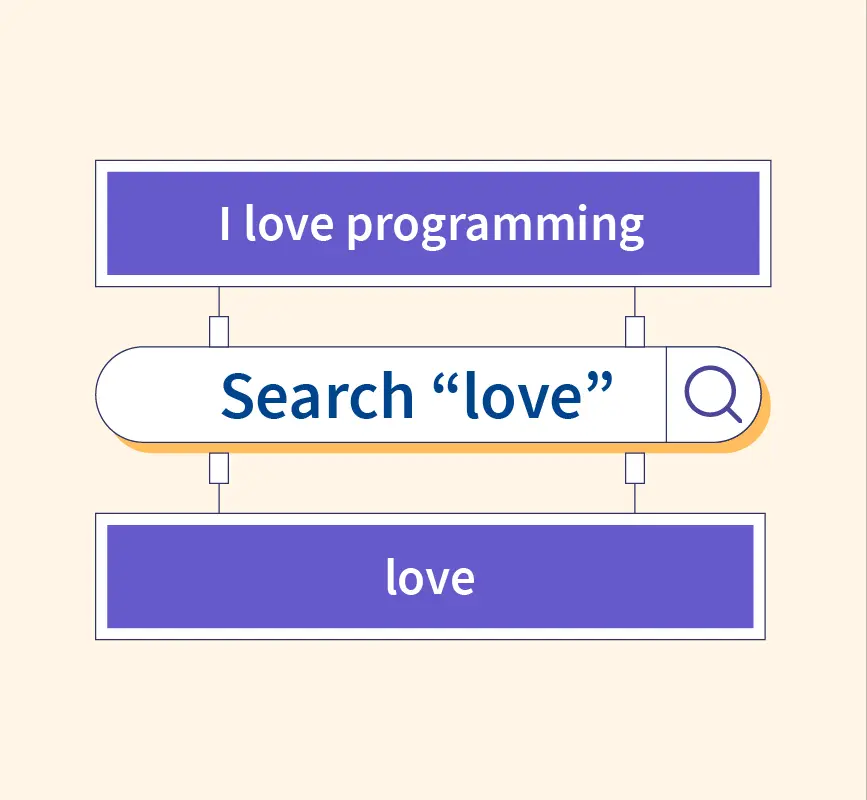 I love programming

Search “love”

love